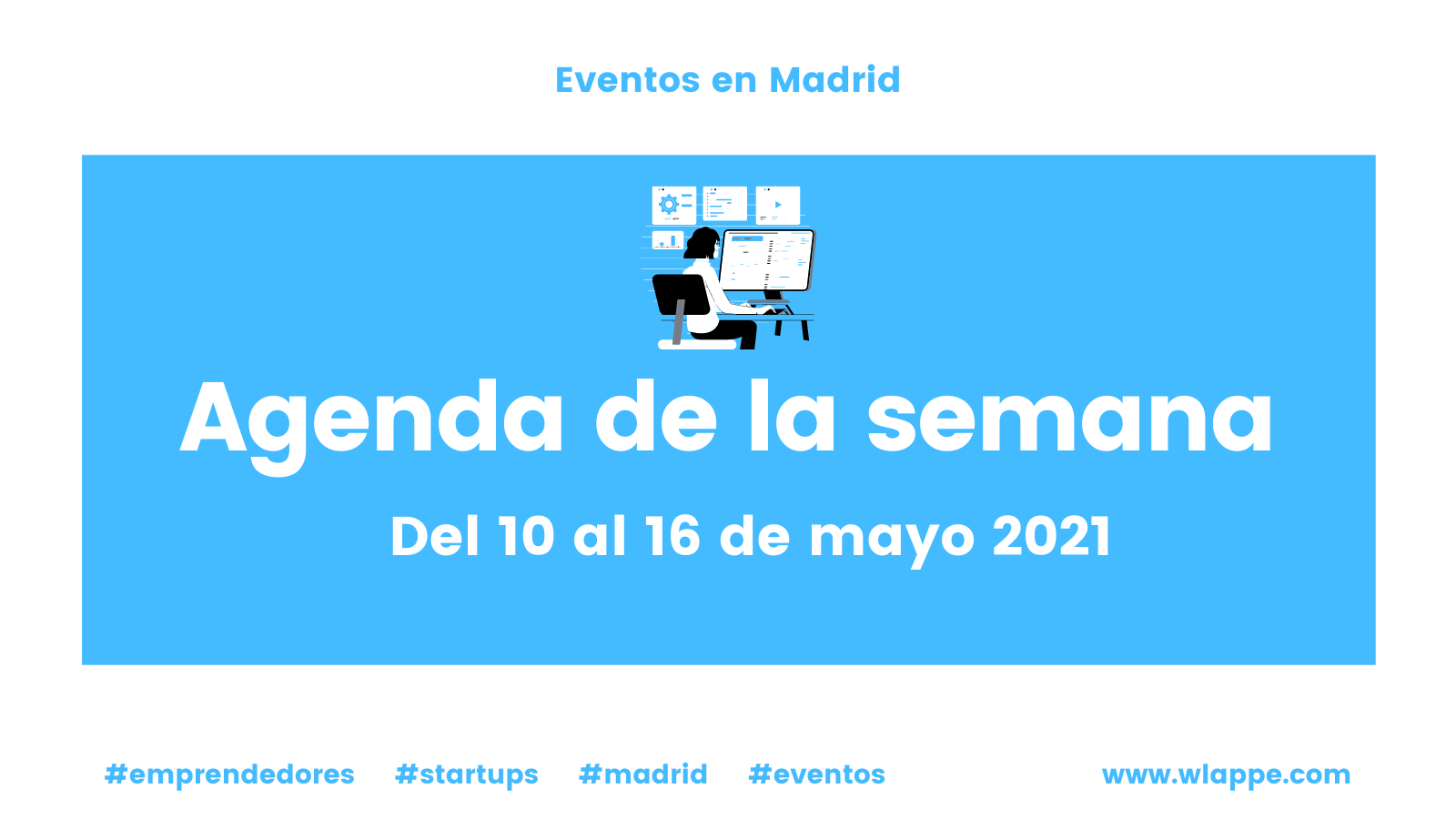 Eventos en Madrid

Agenda de la semana

Del 10 al 16 de mayo 2021

#emprendedores #startups #madrid #eventos

www.wlappe.com